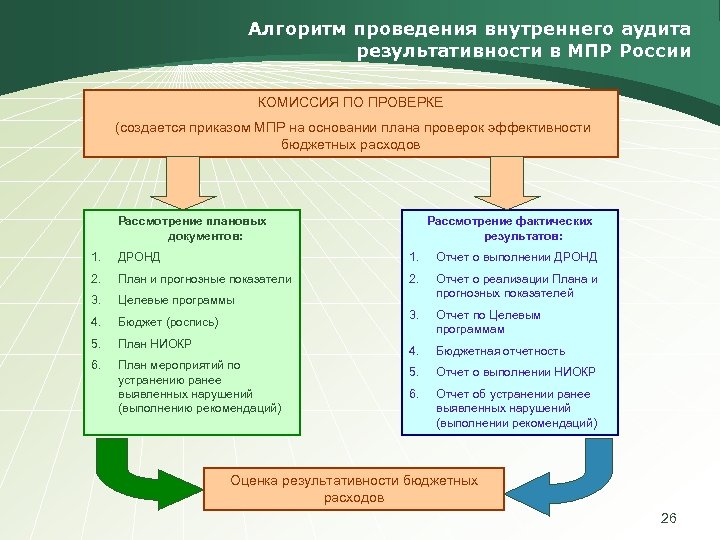 Алгоритм проведения внутреннего аудита результативности в МПР России

КОМИССИЯ ПО ПРОВЕРКЕ

(создается приказом МПР на основании плана проверок эффективности бюджетных расходов

Рассмотрение плановых документов:

1. ДРОНД
2. План и прогнозные показатели
3. Целевые программы
4. Бюджет (роспись)
5. План НИОКР
6. План мероприятий по устранению ранее выявленных нарушений (выполнению рекомендаций)

Рассмотрение фактических результатов:

1. Отчет о выполнении ДРОНД
2. Отчет о реализации Плана и прогнозных показателей
3. Отчет по Целевым программам
4. Бюджетная отчетность
5. Отчет о выполнении НИОКР
6. Отчет об устранении ранее выявленных нарушений (выполнении рекомендаций)

Оценка результативности бюджетных расходов

26